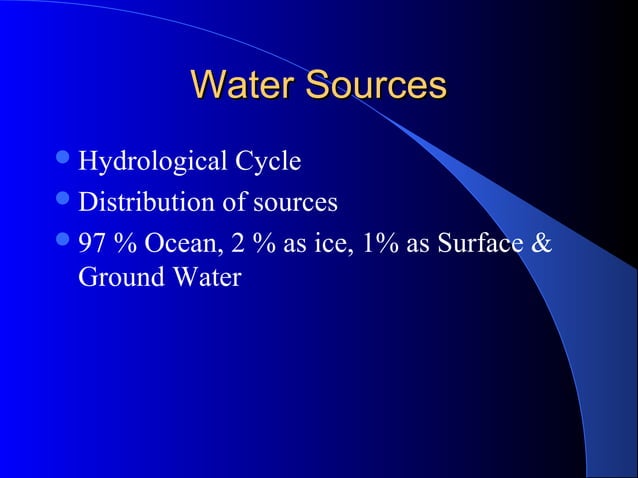 Water Sources

- Hydrological Cycle
- Distribution of sources
- 97 % Ocean, 2 % as ice, 1% as Surface & Ground Water